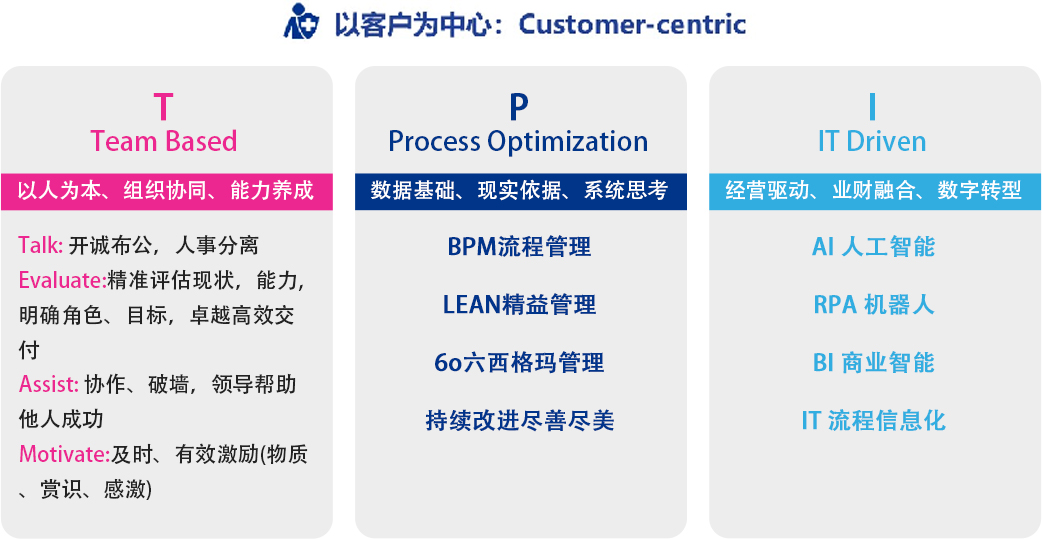 以客户为中心：Customer-centric

T
Team Based
以人为本、组织协同、能力养成

Talk: 开诚布公，人事分离
Evaluate:精准评估现状，能力，明确角色、目标，卓越高效交付
Assist: 协作、破墙，领导帮助他人成功
Motivate:及时、有效激励(物质、赏识、感激)

P
Process Optimization
数据基础、现实依据、系统思考

BPM流程管理
LEAN精益管理
6σ六西格玛管理
持续改进尽善尽美

I
IT Driven
经营驱动、业财融合、数字转型

AI 人工智能
RPA 机器人
BI 商业智能
IT 流程信息化